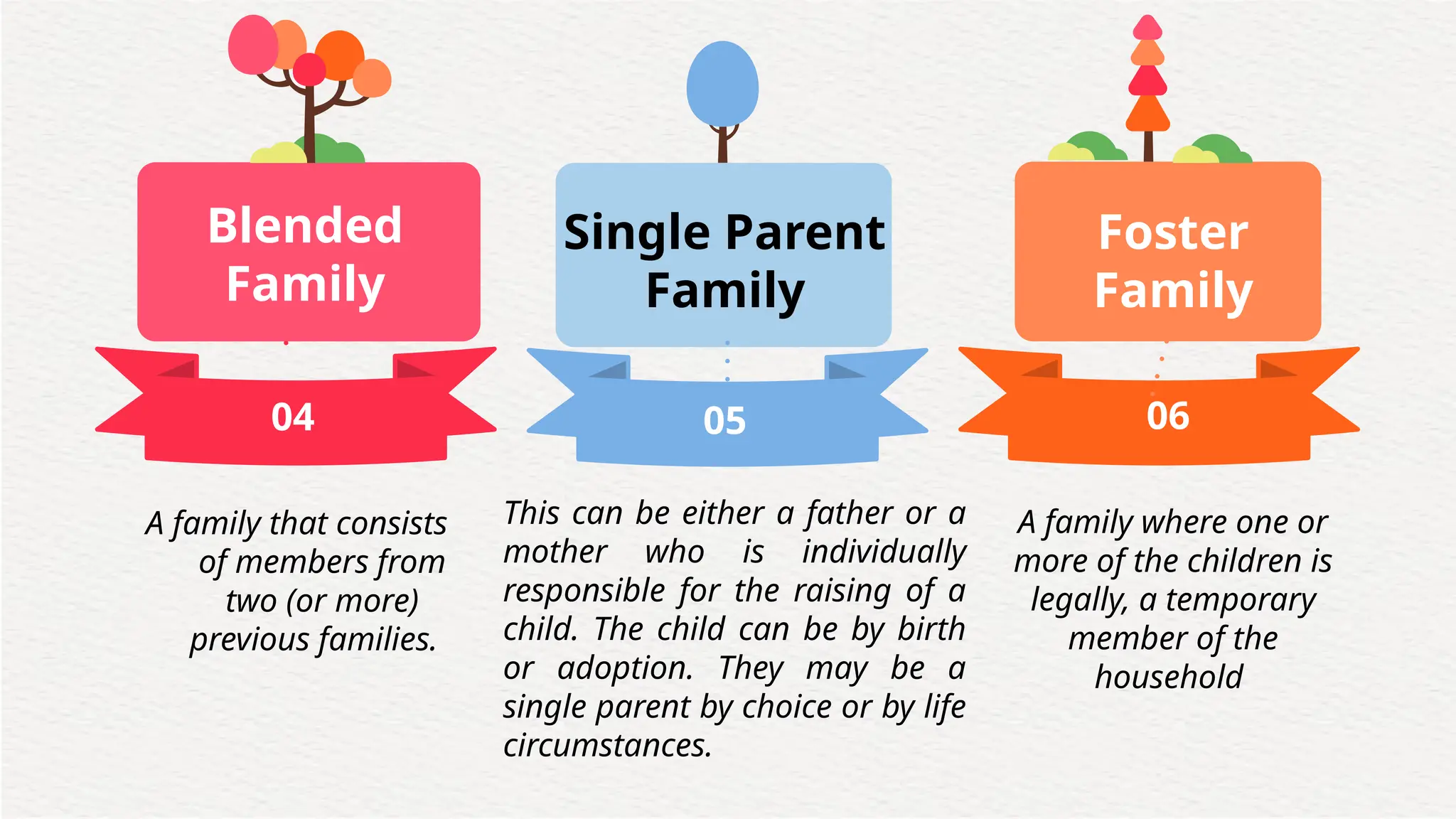 Blended Family

04

A family that consists of members from two (or more) previous families.

Single Parent Family

05

This can be either a father or a mother who is individually responsible for the raising of a child. The child can be by birth or adoption. They may be a single parent by choice or by life circumstances.

Foster Family

06

A family where one or more of the children is legally, a temporary member of the household